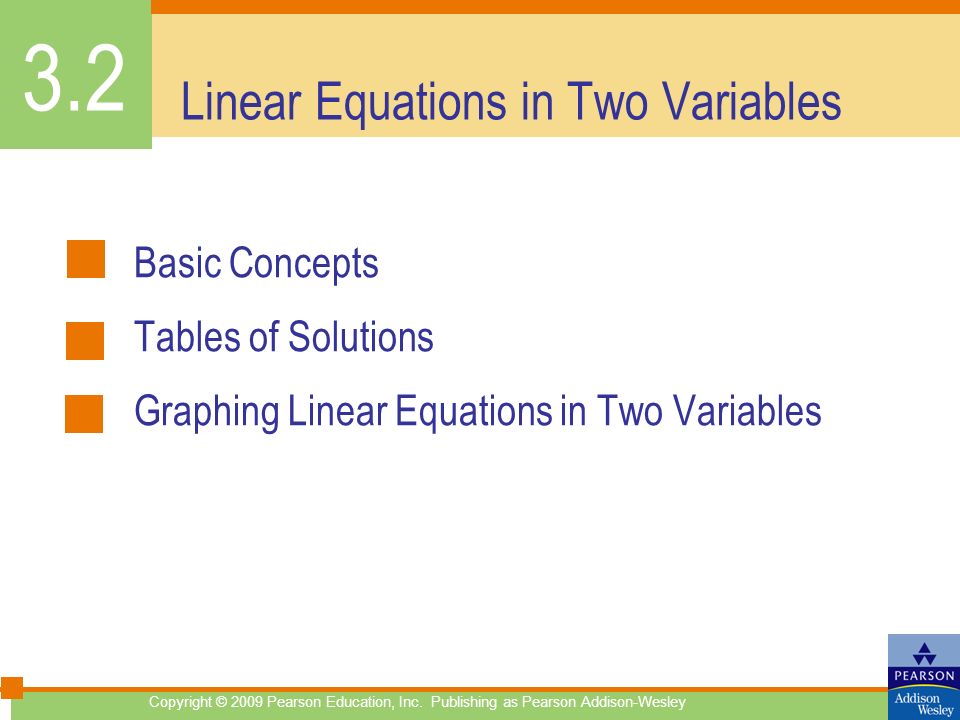 3.2

Linear Equations in Two Variables

Basic Concepts

Tables of Solutions

Graphing Linear Equations in Two Variables

Copyright © 2009 Pearson Education, Inc. Publishing as Pearson Addison-Wesley

PEARSON

Addison Wesley